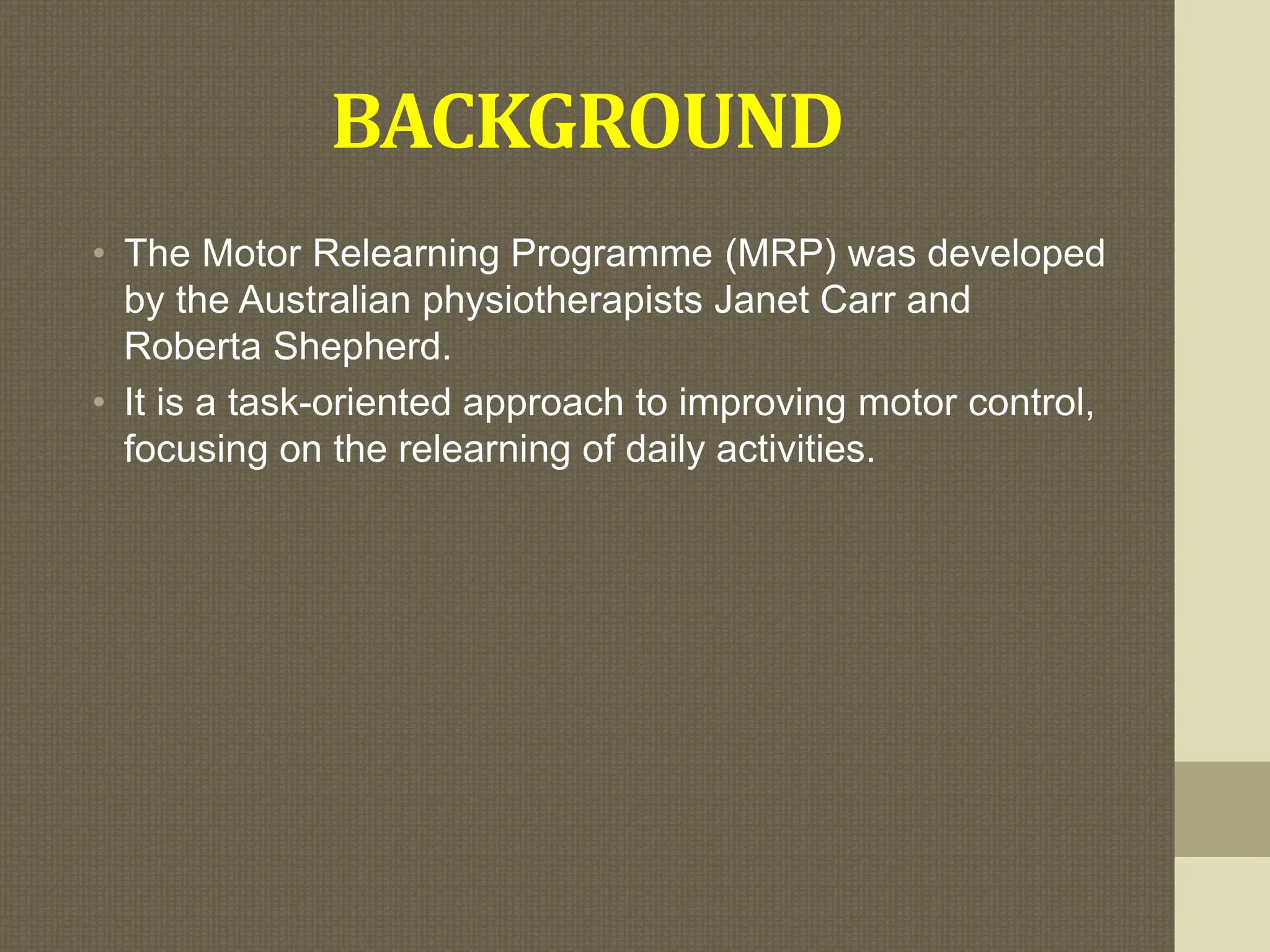 BACKGROUND

• The Motor Relearning Programme (MRP) was developed by the Australian physiotherapists Janet Carr and Roberta Shepherd.

• It is a task-oriented approach to improving motor control, focusing on the relearning of daily activities.